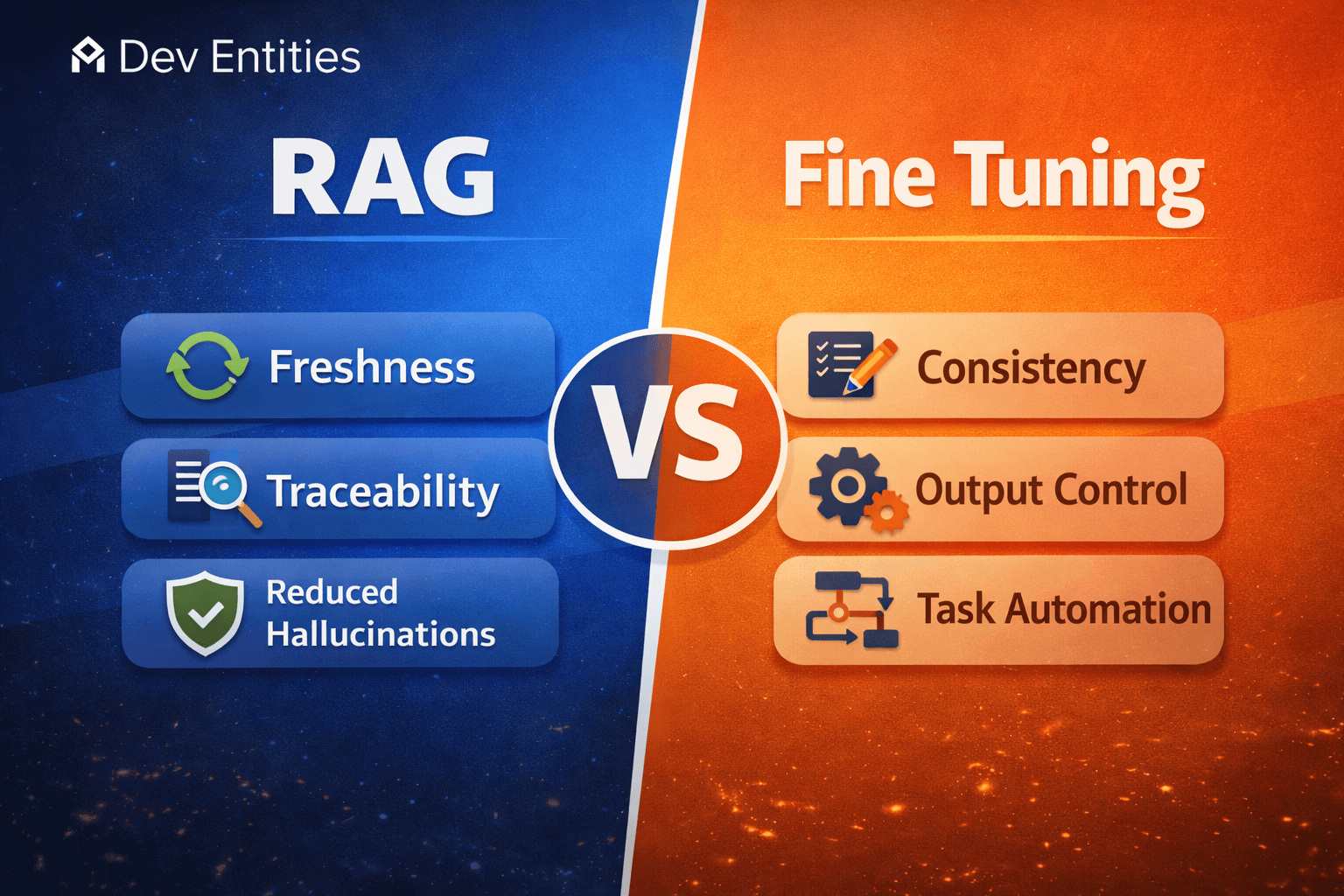 Dev Entities

RAG

Freshness

Traceability

Reduced Hallucinations

VS

Fine Tuning

Consistency

Output Control

Task Automation